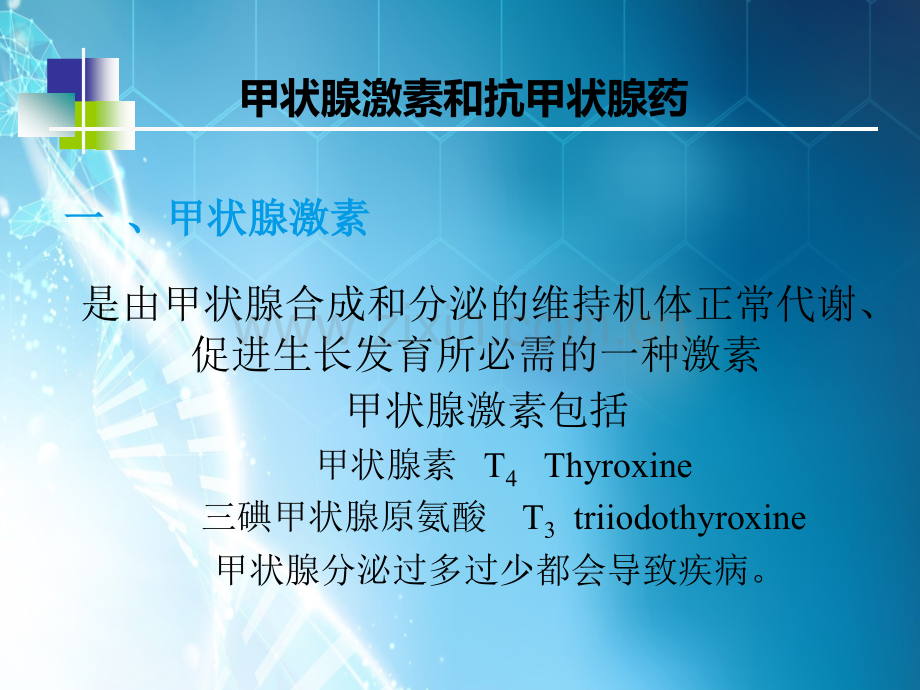 甲状腺激素和抗甲状腺药

一、甲状腺激素

是由甲状腺合成和分泌的维持机体正常代谢、促进生长发育所必需的一种激素

甲状腺激素包括

甲状腺素 $T_4$ Thyroxine

三碘甲状腺原氨酸 $T_3$ triiodothyroxine

甲状腺分泌过多过少都会导致疾病。